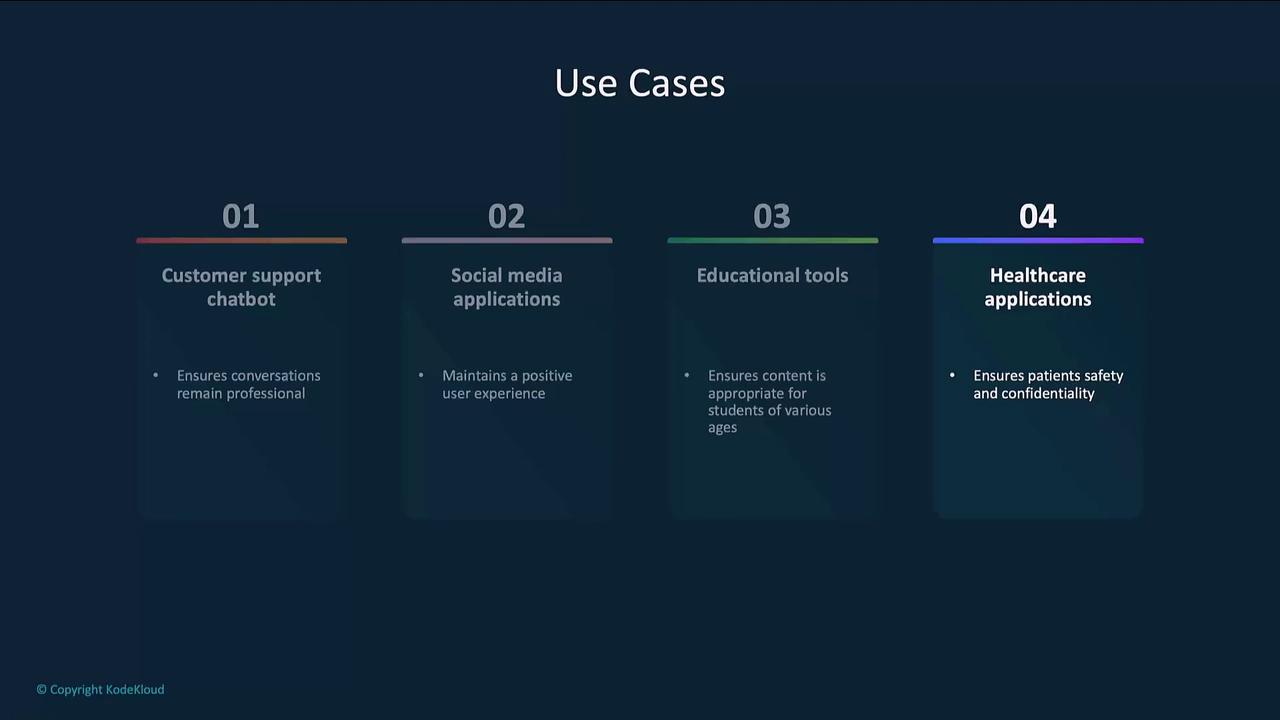 Use Cases

01

Customer support chatbot

• Ensures conversations remain professional

02

Social media applications

• Maintains a positive user experience

03

Educational tools

• Ensures content is appropriate for students of various ages

04

Healthcare applications

• Ensures patients safety and confidentiality

© Copyright KodeKloud